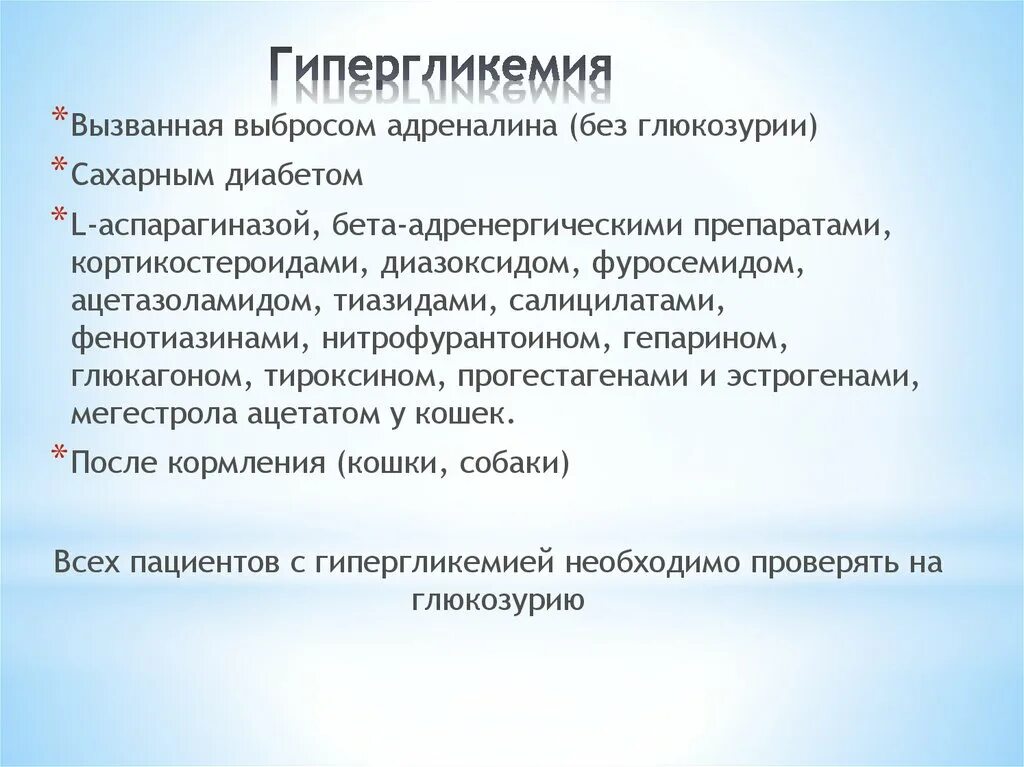 Гипергликемия

*Вызванная выбросом адреналина (без глюкозурии)

*Сахарным диабетом

*L-аспарагиназой, бета-адренергическими препаратами, кортикостероидами, диазоксидом, фуросемидом, ацетазоламидом, тиазидами, салицилатами, фенотиазинами, нитрофурантоином, гепарином, глюкагоном, тироксином, прогестагенами и эстрогенами, мегестрола ацетатом у кошек.

*После кормления (кошки, собаки)

Всех пациентов с гипергликемией необходимо проверять на глюкозурию